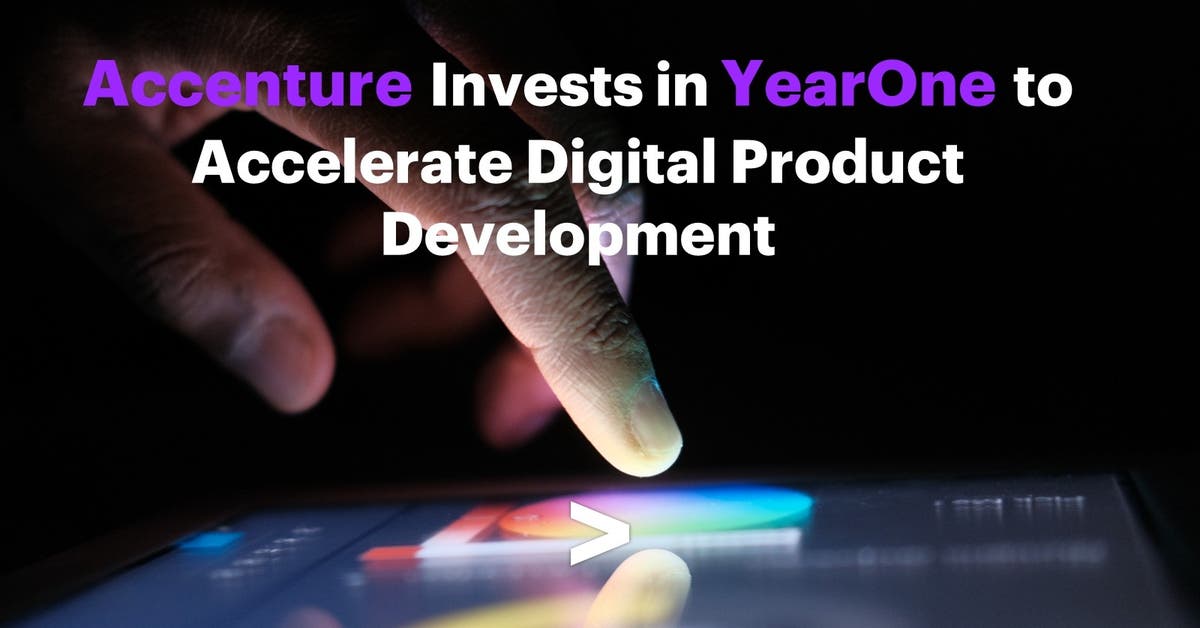 Accenture Invests in YearOne to Accelerate Digital Product Development

>